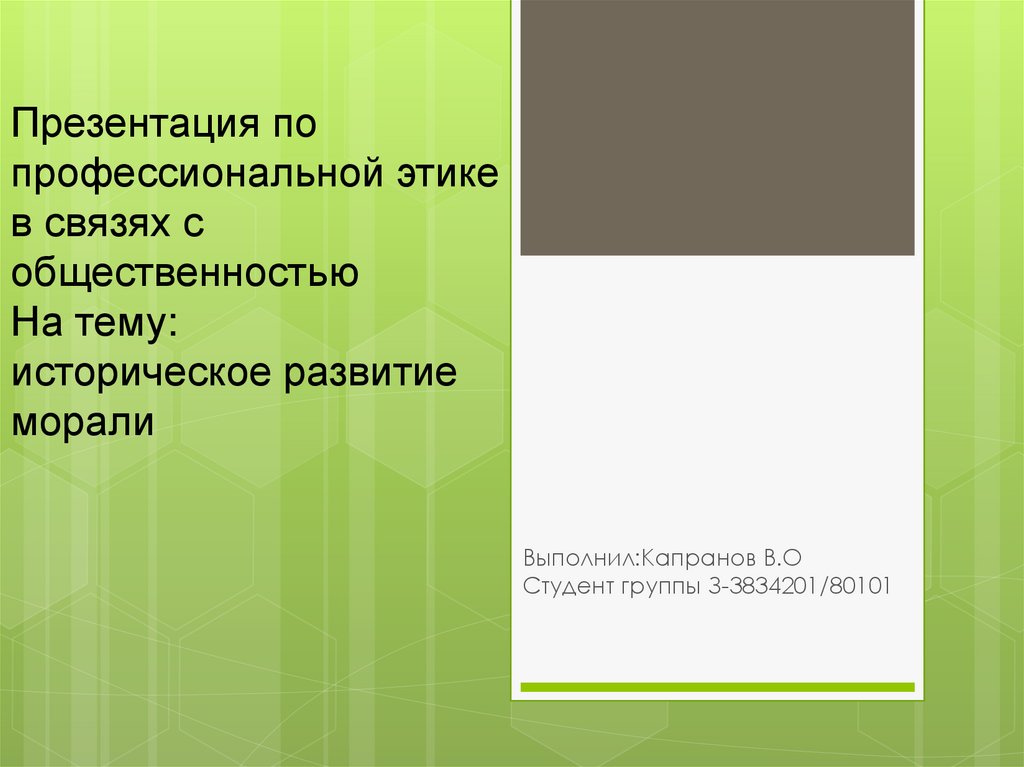 Презентация по профессиональной этике в связях с общественностью
На тему: историческое развитие морали

Выполнил:Капранов В.О
Студент группы 3-3834201/80101